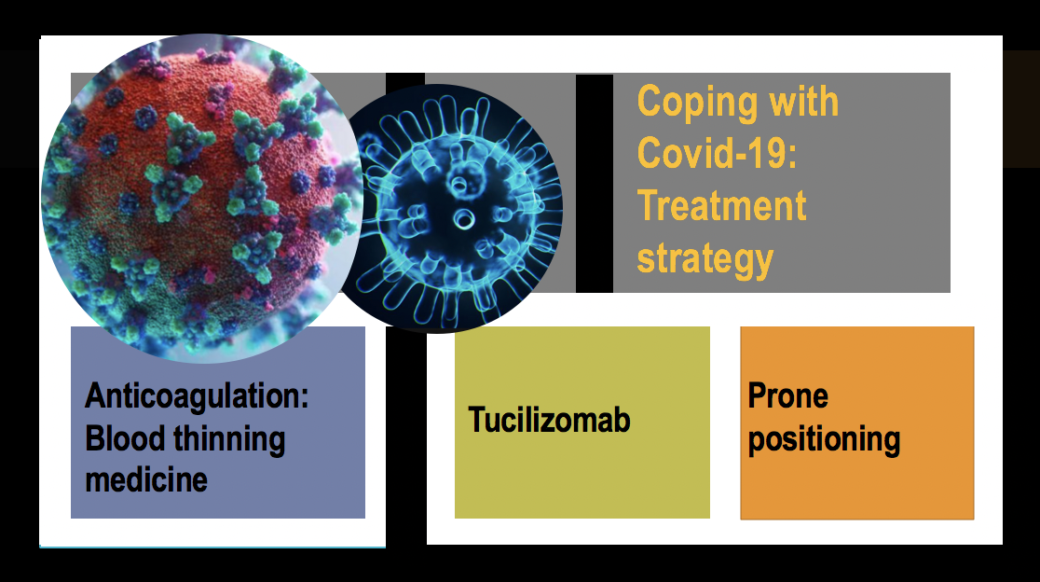 Coping with Covid-19: Treatment strategy

Anticoagulation: Blood thinning medicine

Tucilizomab

Prone positioning